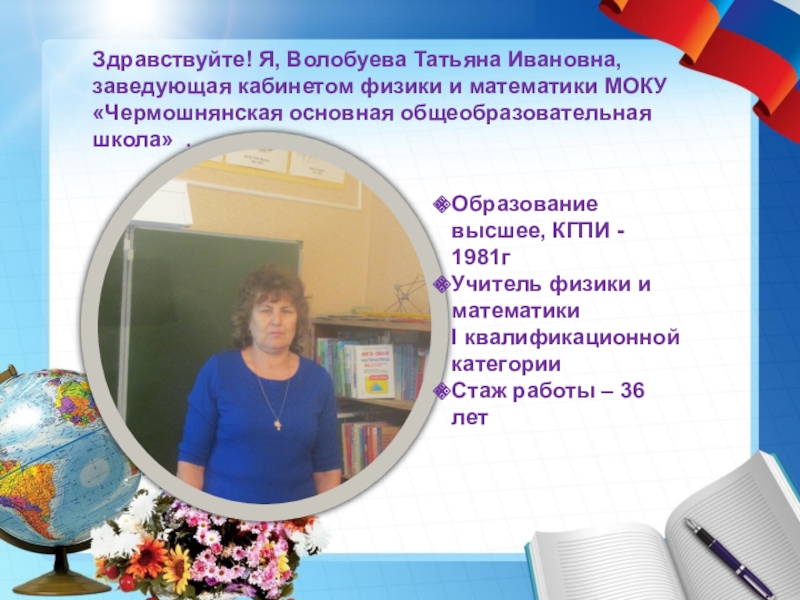 Здравствуйте! Я, Волобуева Татьяна Ивановна, заведующая кабинетом физики и математики МОКУ «Чермошнянская основная общеобразовательная школа» .

Образование высшее, КГПИ - 1981г

Учитель физики и математики I квалификационной категории

Стаж работы – 36 лет